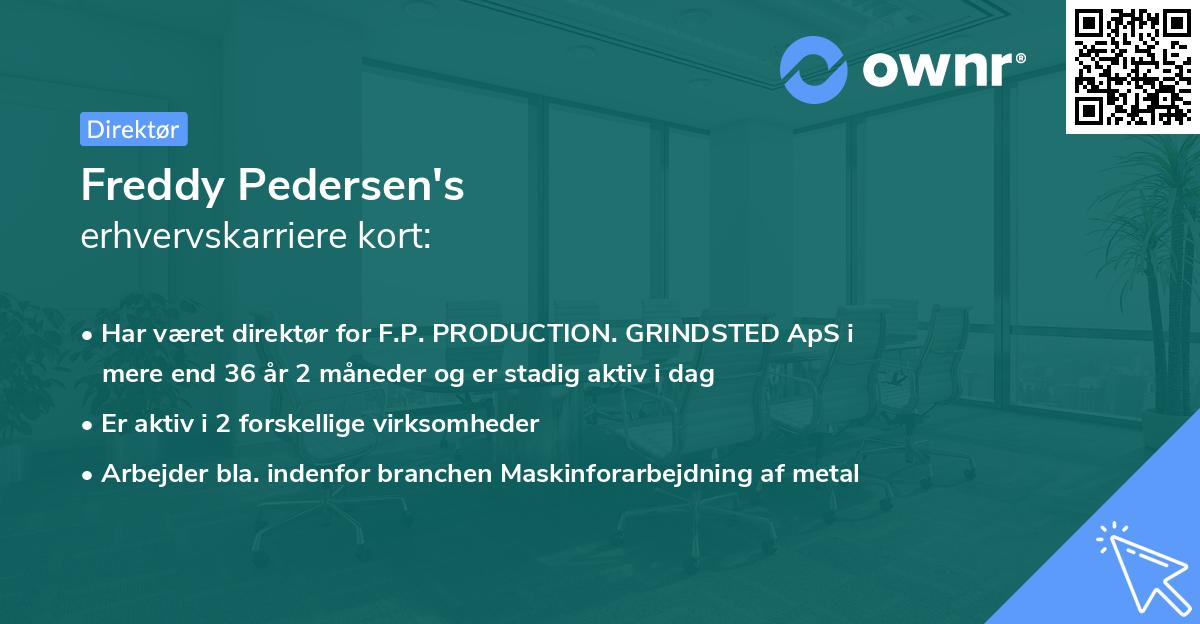 ownr®

Direktør

Freddy Pedersen's
erhvervskarriere kort:

• Har været direktør for F.P. PRODUCTION. GRINDSTED ApS i mere end 36 år 2 måneder og er stadig aktiv i dag

• Er aktiv i 2 forskellige virksomheder

• Arbejder bla. indenfor branchen Maskinforarbejdning af metal